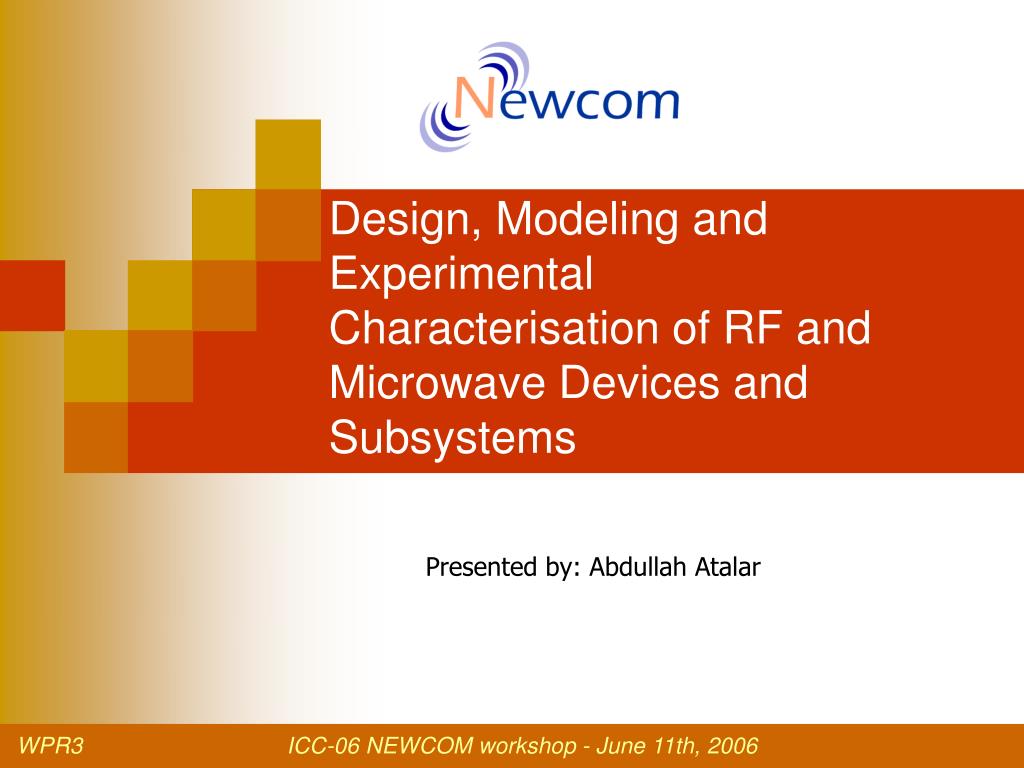 Newcom

Design, Modeling and Experimental Characterisation of RF and Microwave Devices and Subsystems

Presented by: Abdullah Atalar

WPR3

ICC-06 NEWCOM workshop - June 11th, 2006